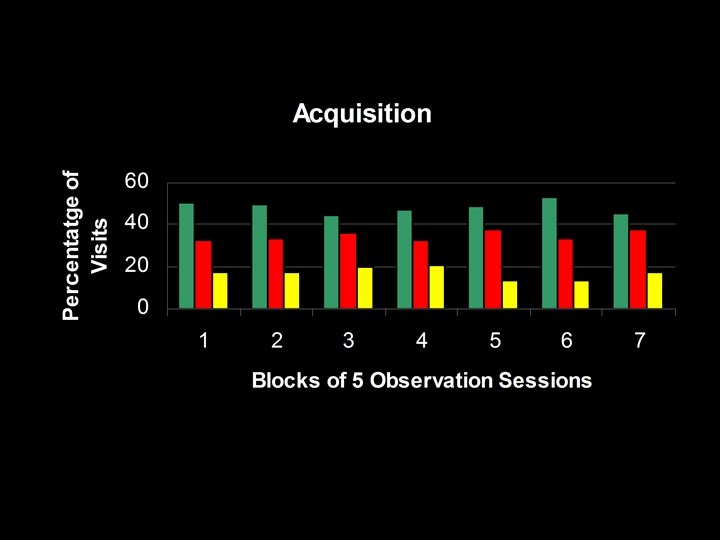 Acquisition

Percentatge of Visits

60
40
20
0

1
2
3
4
5
6
7

Blocks of 5 Observation Sessions